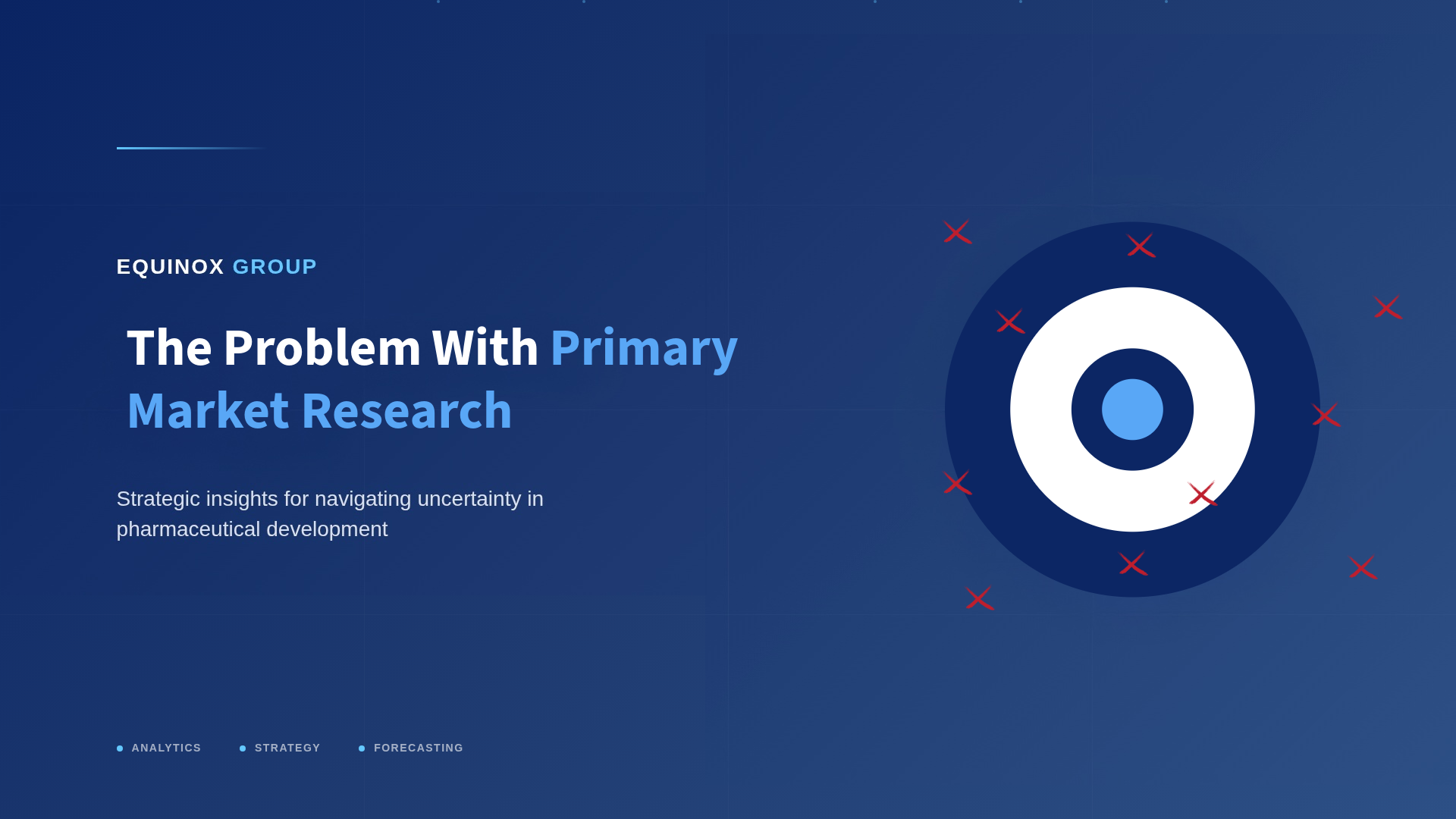 EQUINOX GROUP

The Problem With Primary Market Research

Strategic insights for navigating uncertainty in pharmaceutical development

ANALYTICS STRATEGY FORECASTING